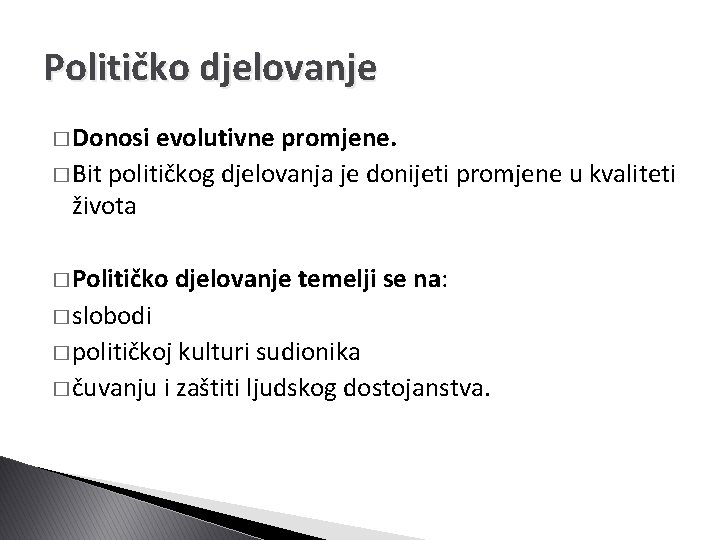 Političko djelovanje

□ Donosi evolutivne promjene.
□ Bit političkog djelovanja je donijeti promjene u kvaliteti života

□ Političko djelovanje temelji se na:
□ slobodi
□ političkoj kulturi sudionika
□ čuvanju i zaštiti ljudskog dostojanstva.